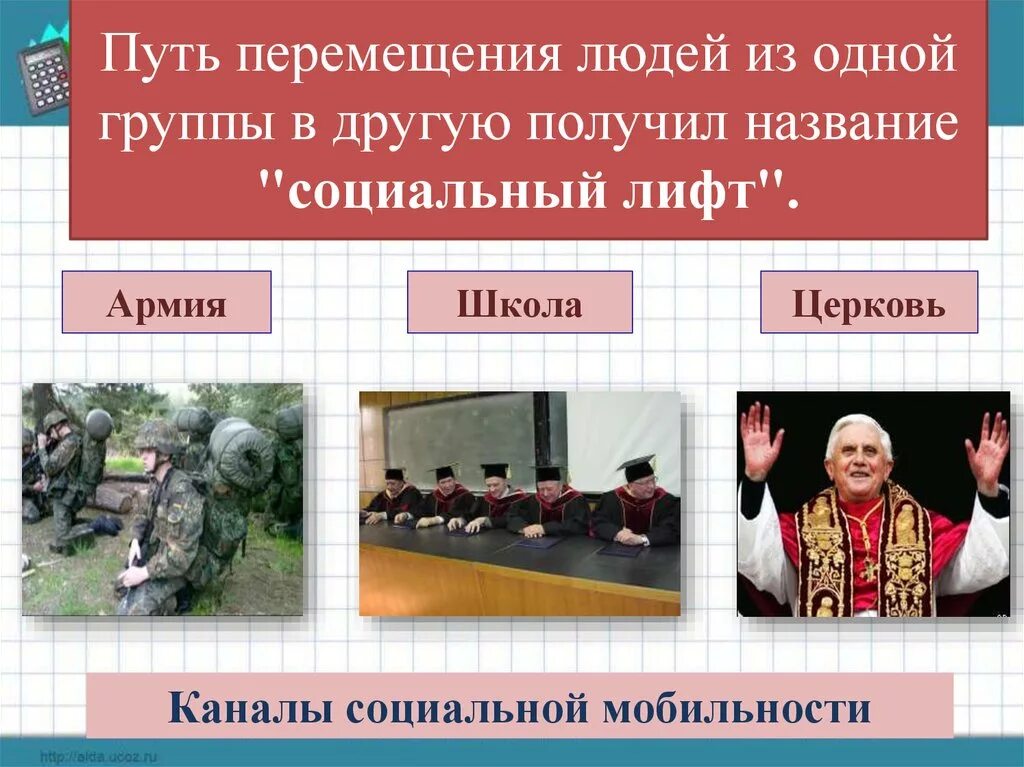 Путь перемещения людей из одной группы в другую получил название "социальный лифт".

Армия

Школа

Церковь

Каналы социальной мобильности

http://aida.ucoz.ru